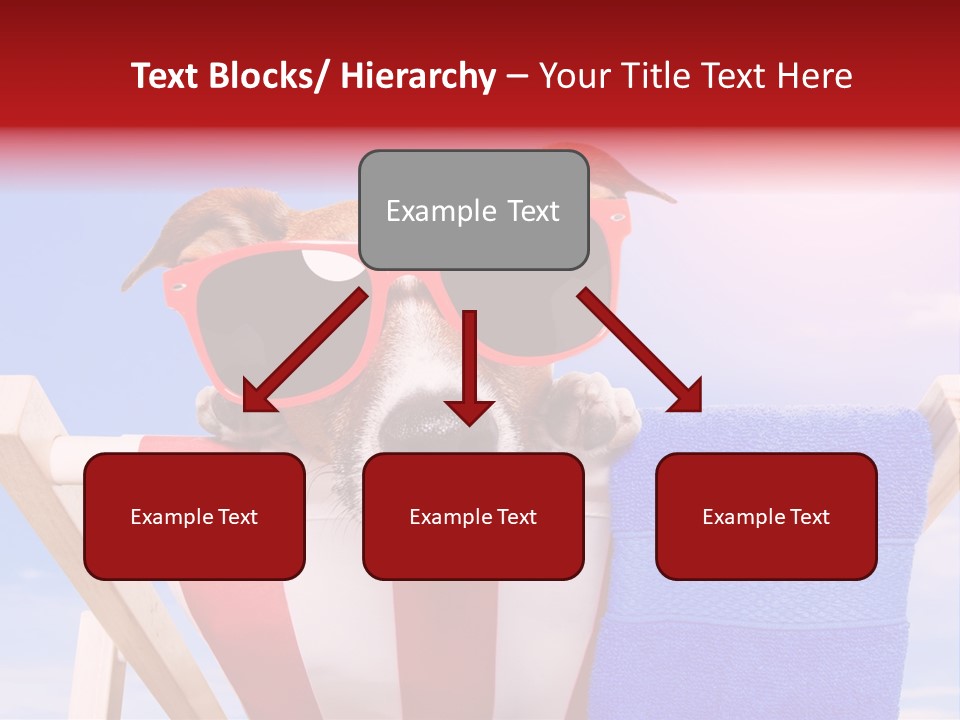 Text Blocks/ Hierarchy – Your Title Text Here

Example Text

Example Text

Example Text

Example Text